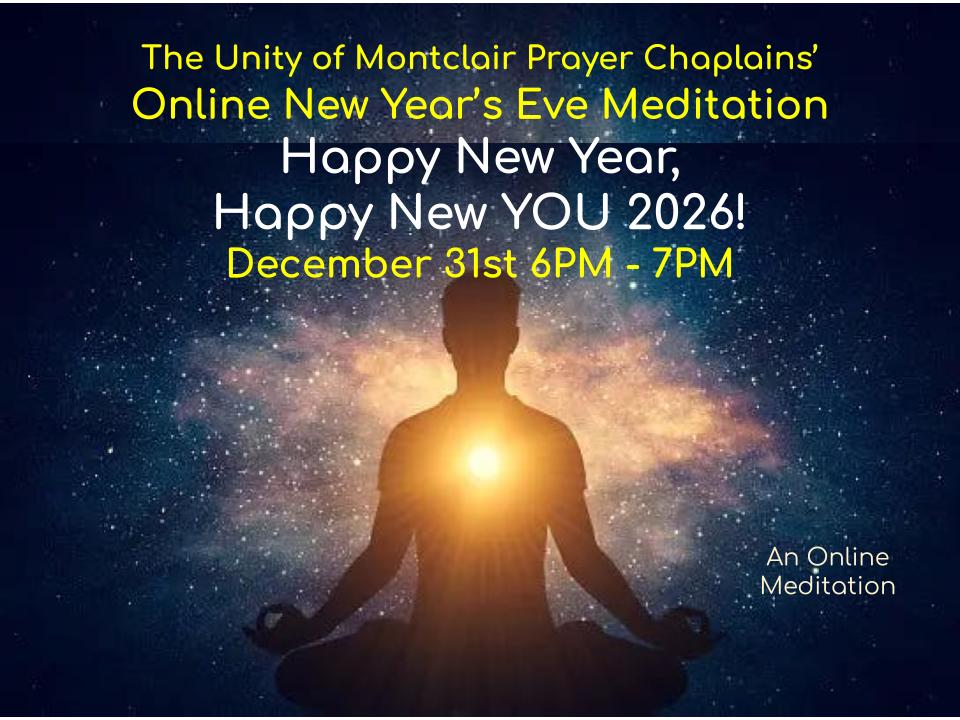 The Unity of Montclair Prayer Chaplains'
Online New Year's Eve Meditation
Happy New Year,
Happy New YOU 2026!
December 31st 6PM - 7PM

An Online Meditation